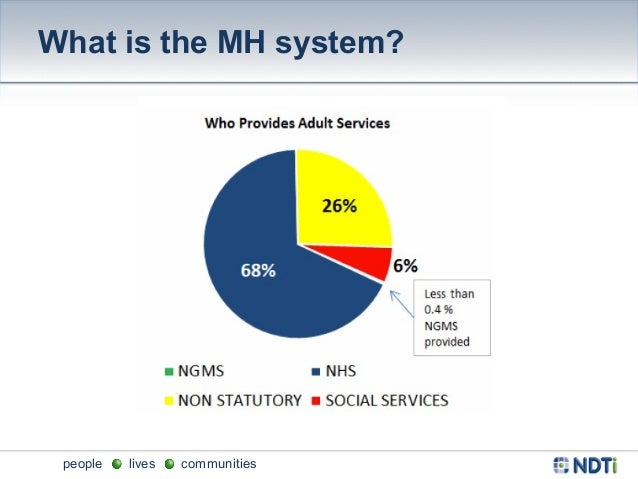 What is the MH system?

Who Provides Adult Services

26%

68%

6%

Less than 0.4 % NGMS provided

NGMS
NHS
NON STATUTORY
SOCIAL SERVICES

people lives communities

NDTi